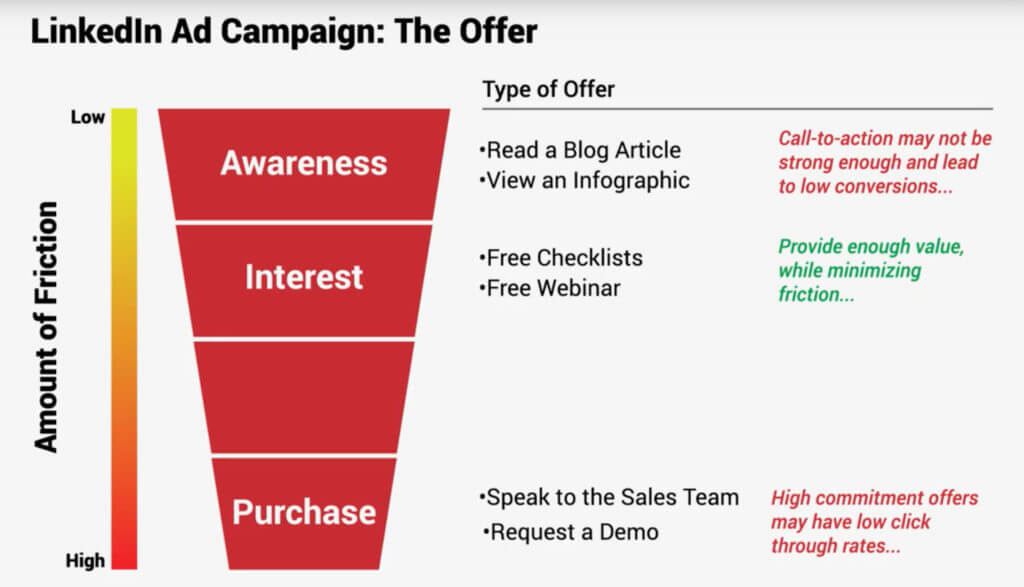 LinkedIn Ad Campaign: The Offer

Low

Amount of Friction

High

Awareness

Interest

Purchase

Type of Offer

•Read a Blog Article
•View an Infographic

Call-to-action may not be strong enough and lead to low conversions...

•Free Checklists
•Free Webinar

Provide enough value, while minimizing friction...

•Speak to the Sales Team
•Request a Demo

High commitment offers may have low click through rates...